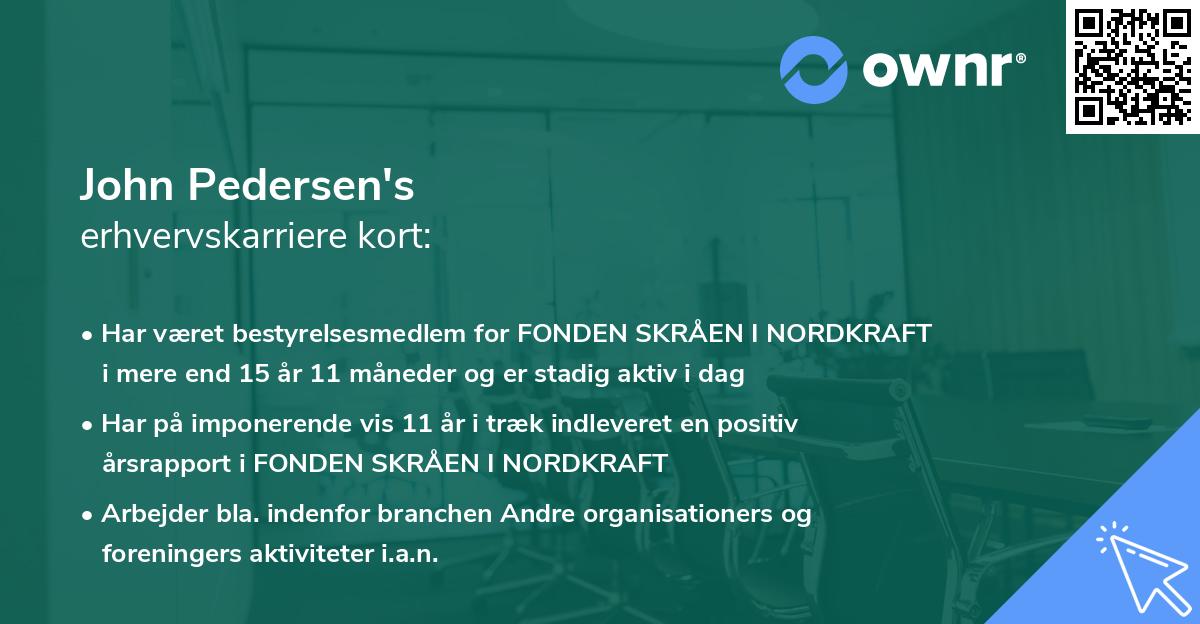 ownr®

John Pedersen's
erhvervskarriere kort:

• Har været bestyrelsesmedlem for FONDEN SKRÅEN I NORDKRAFT i mere end 15 år 11 måneder og er stadig aktiv i dag

• Har på imponerende vis 11 år i træk indleveret en positiv årsrapport i FONDEN SKRÅEN I NORDKRAFT

• Arbejder bla. indenfor branchen Andre organisationers og foreningers aktiviteter i.a.n.